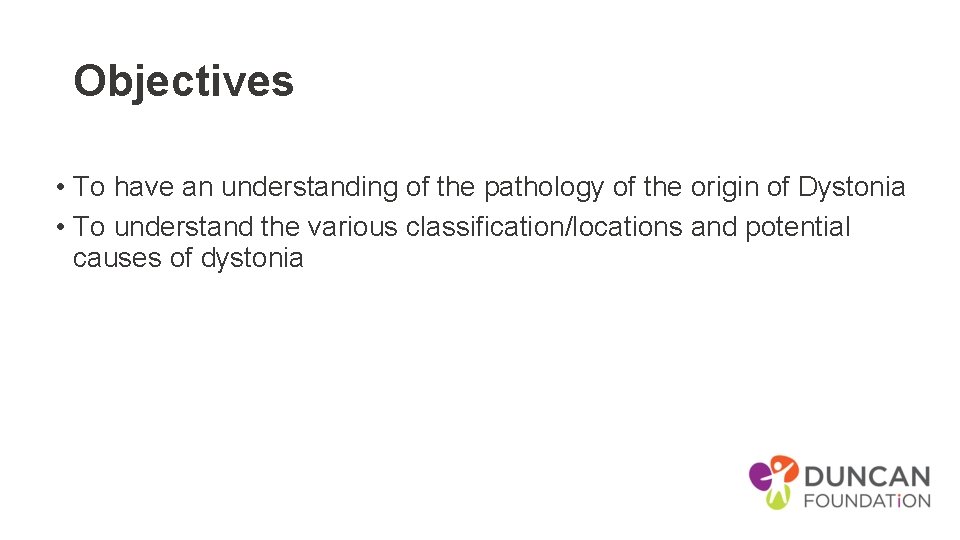 Objectives

• To have an understanding of the pathology of the origin of Dystonia
• To understand the various classification/locations and potential causes of dystonia

DUNCAN
FOUNDATiON